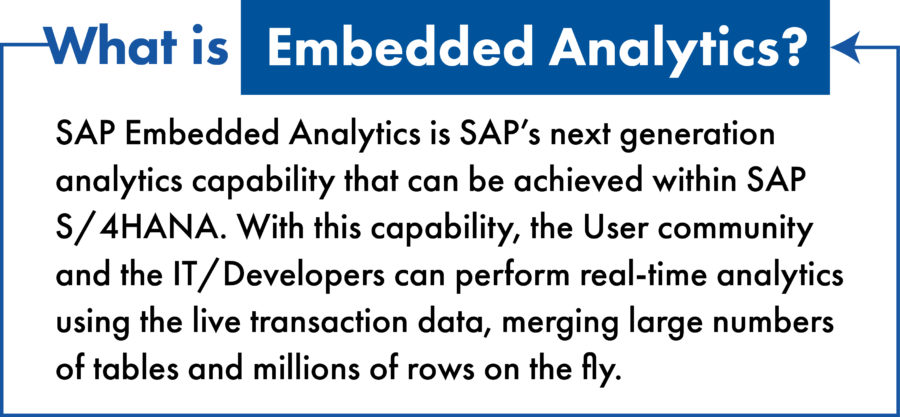 What is Embedded Analytics?

SAP Embedded Analytics is SAP's next generation analytics capability that can be achieved within SAP S/4HANA. With this capability, the User community and the IT/Developers can perform real-time analytics using the live transaction data, merging large numbers of tables and millions of rows on the fly.